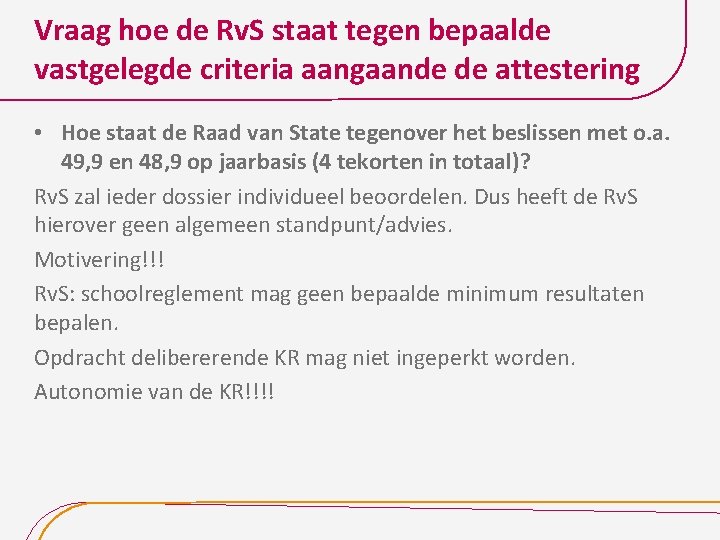 Vraag hoe de RvS staat tegen bepaalde vastgelegde criteria aangaande de attestering

• Hoe staat de Raad van State tegenover het beslissen met o.a. 49,9 en 48,9 op jaarbasis (4 tekorten in totaal)?

RvS zal ieder dossier individueel beoordelen. Dus heeft de RvS hierover geen algemeen standpunt/advies.

Motivering!!!

RvS: schoolreglement mag geen bepaalde minimum resultaten bepalen.

Opdracht delibererende KR mag niet ingeperkt worden.

Autonomie van de KR!!!!